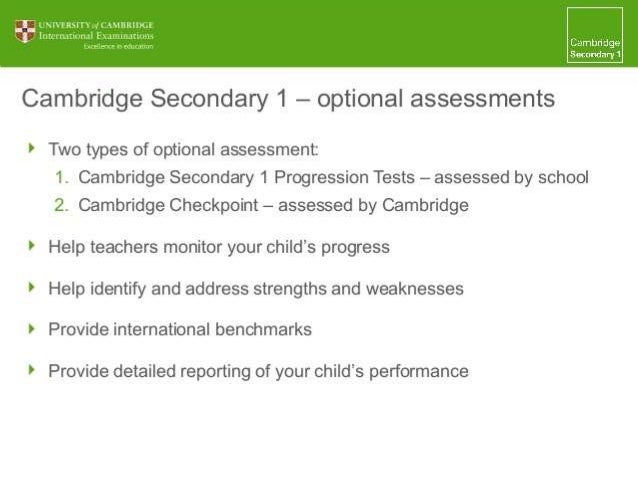 UNIVERSITY of CAMBRIDGE
International Examinations
Excellence in education

Cambridge
Secondary 1

Cambridge Secondary 1 – optional assessments

Two types of optional assessment:
1. Cambridge Secondary 1 Progression Tests – assessed by school
2. Cambridge Checkpoint – assessed by Cambridge

Help teachers monitor your child's progress

Help identify and address strengths and weaknesses

Provide international benchmarks

Provide detailed reporting of your child's performance